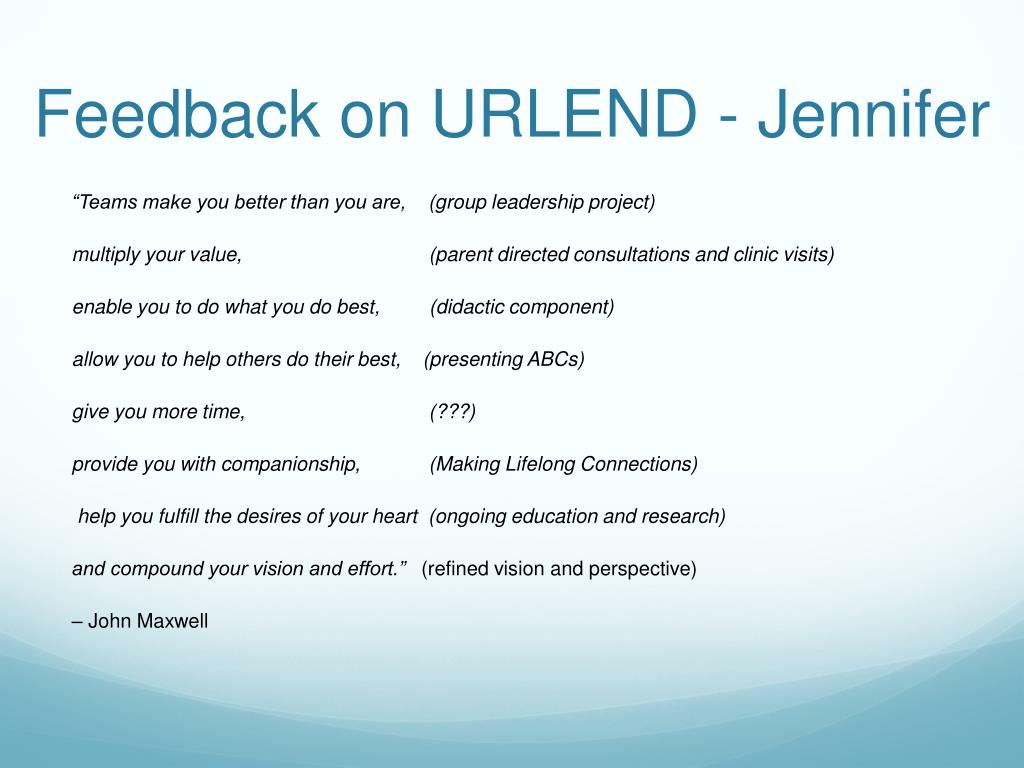 Feedback on URLEND - Jennifer

“Teams make you better than you are, (group leadership project)

multiply your value, (parent directed consultations and clinic visits)

enable you to do what you do best, (didactic component)

allow you to help others do their best, (presenting ABCs)

give you more time, (???)

provide you with companionship, (Making Lifelong Connections)

help you fulfill the desires of your heart (ongoing education and research)

and compound your vision and effort.” (refined vision and perspective)

– John Maxwell